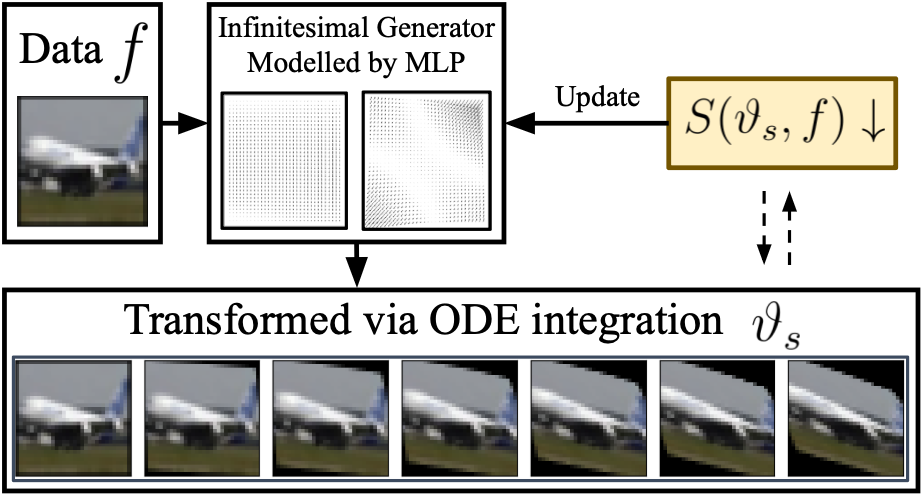 Data $f$

Infinitesimal Generator Modelled by MLP

Update

$S(\vartheta_s, f) \downarrow$

Transformed via ODE integration $\vartheta_s$